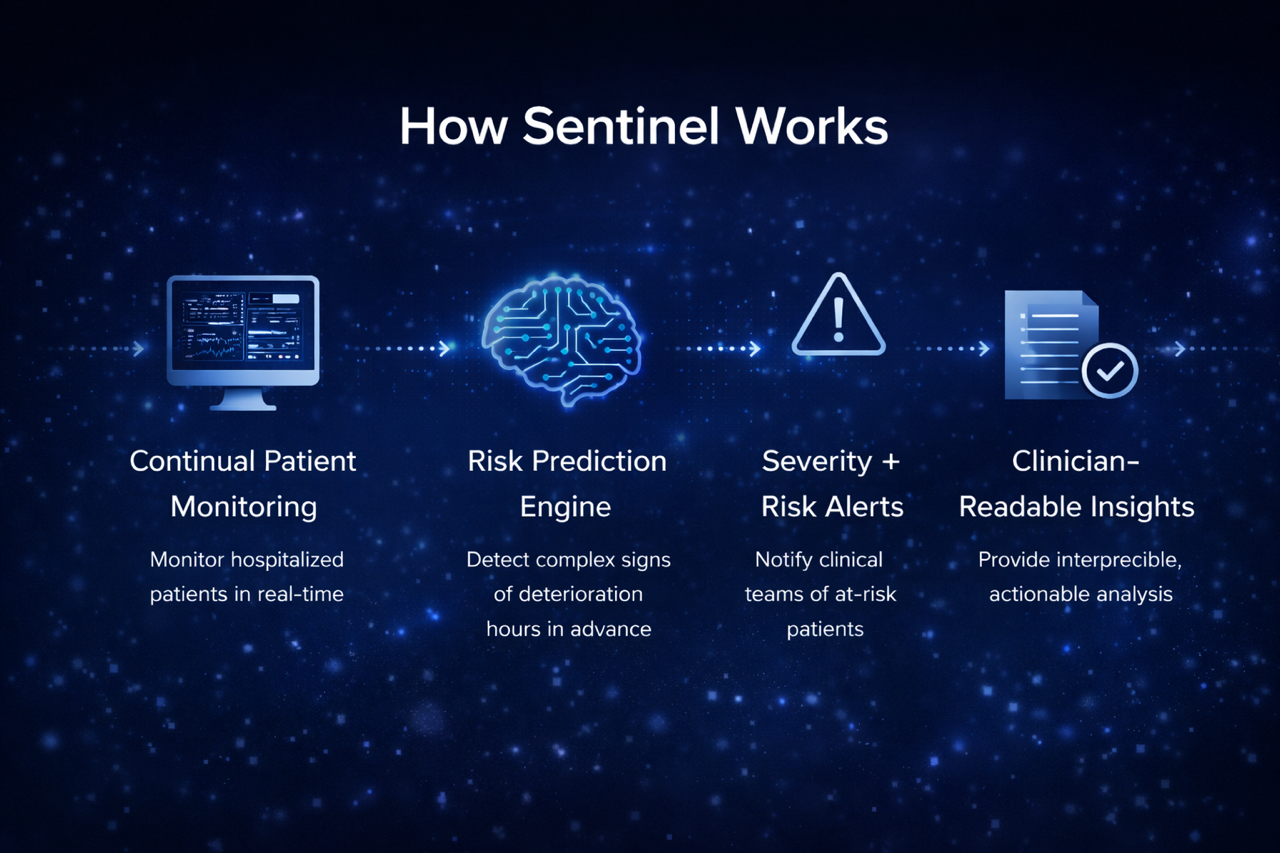 How Sentinel Works

Continual Patient Monitoring

Monitor hospitalized patients in real-time

Risk Prediction Engine

Detect complex signs of deterioration hours in advance

Severity + Risk Alerts

Notify clinical teams of at-risk patients

Clinician-Readable Insights

Provide interprecible, actionable analysis